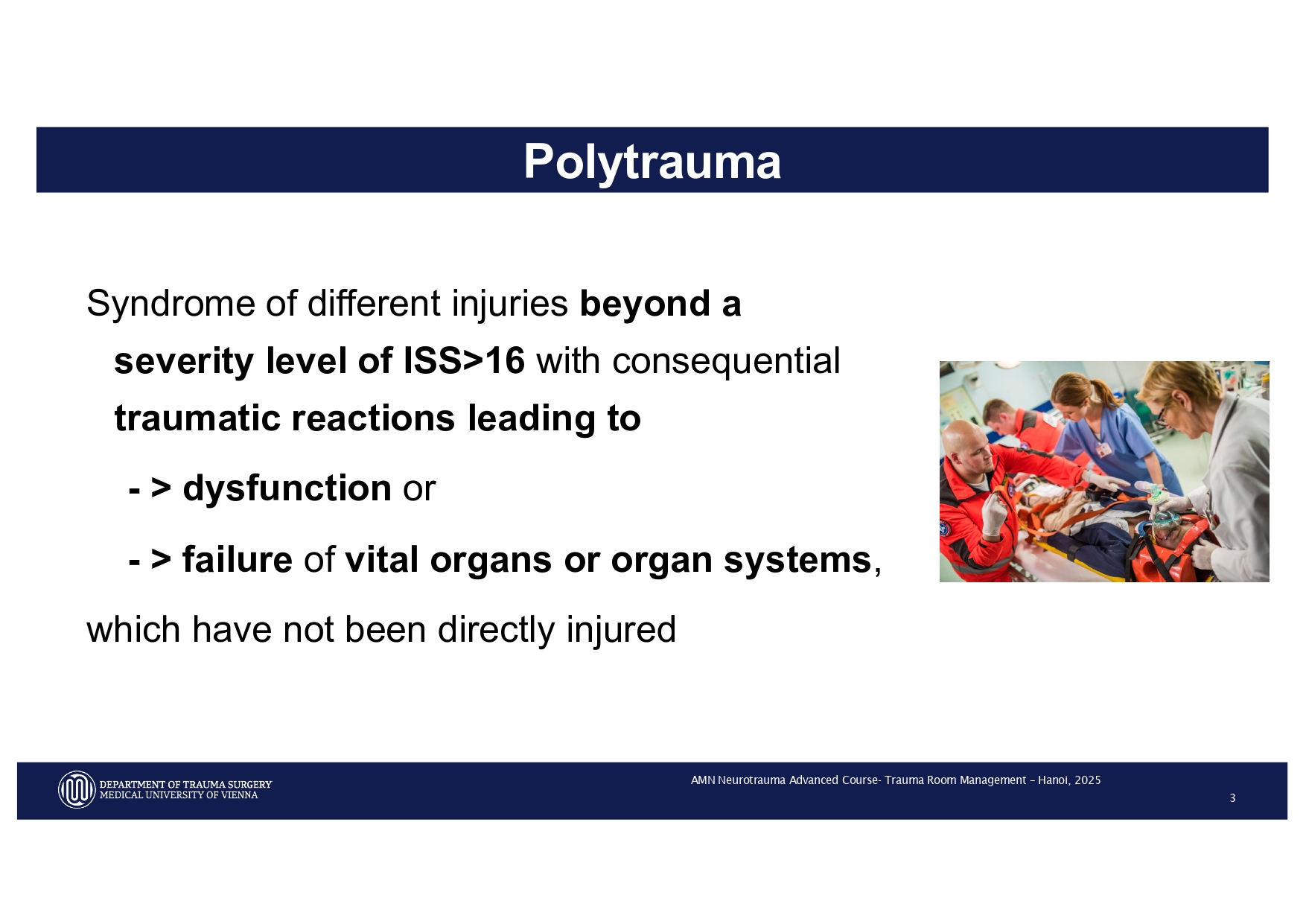 Polytrauma

Syndrome of different injuries beyond a severity level of ISS>16 with consequential traumatic reactions leading to

- > dysfunction or

- > failure of vital organs or organ systems,

which have not been directly injured

DEPARTMENT OF TRAUMA SURGERY
MEDICAL UNIVERSITY OF VIENNA

AMN Neurotrauma Advanced Course- Trauma Room Management – Hanoi, 2025

3